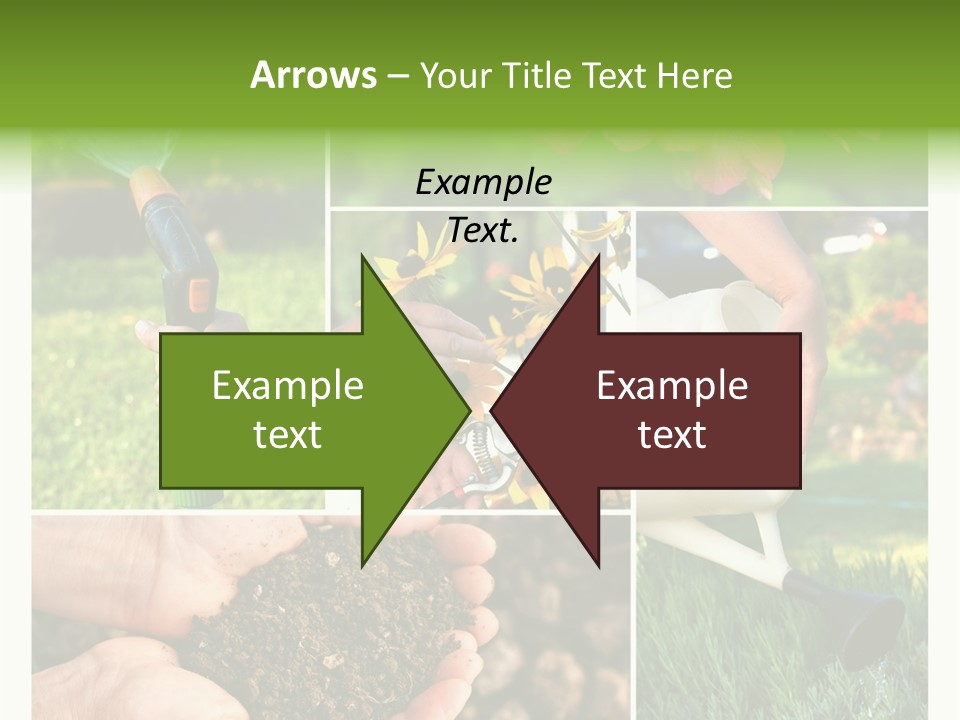 Arrows – Your Title Text Here

Example Text.

Example text

Example text